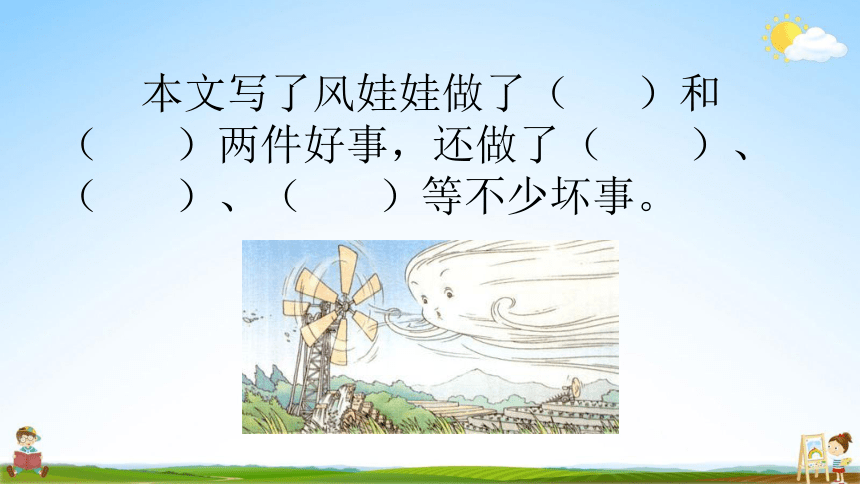 本文写了风娃娃做了（　　）和（　　）两件好事，还做了（　　）、（　　）、（　　）等不少坏事。